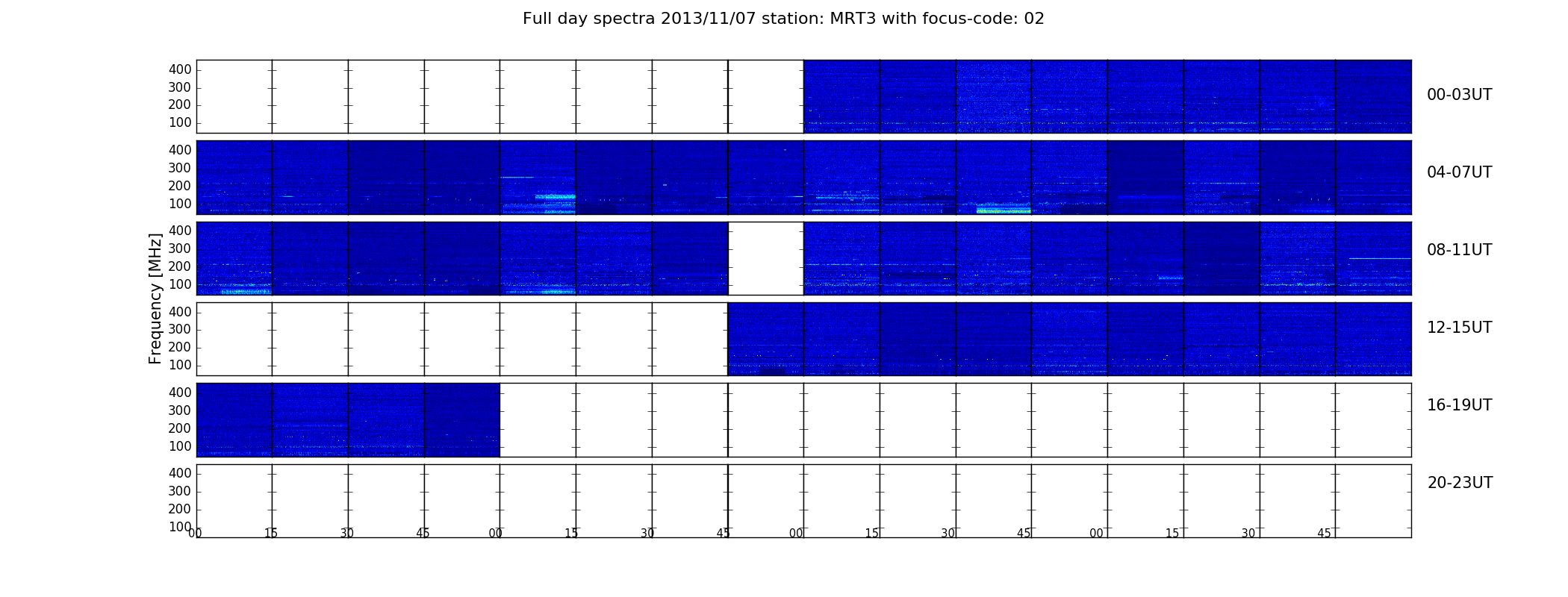 Full day spectra 2013/11/07 station: MRT3 with focus-code: 02

Frequency [MHz]

400
300
200
100

00-03UT

400
300
200
100

04-07UT

400
300
200
100

08-11UT

400
300
200
100

12-15UT

400
300
200
100

16-19UT

400
300
200
100

20-23UT

00 15 30 45 00 15 30 45 00 15 30 45 00 15 30 45